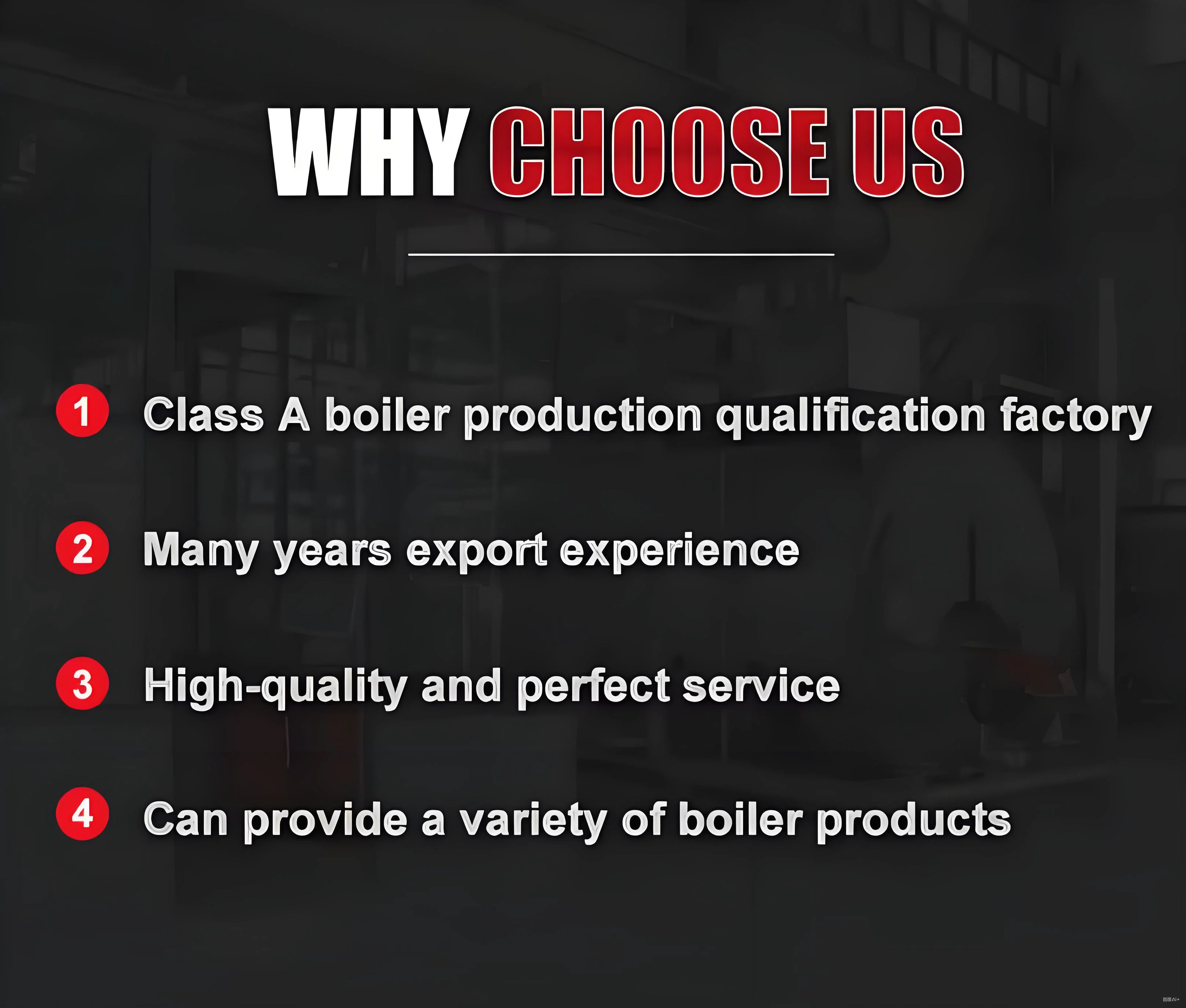 WHY CHOOSE US

1 Class A boiler production qualification factory

2 Many years export experience

3 High-quality and perfect service

4 Can provide a variety of boiler products

百度AI+